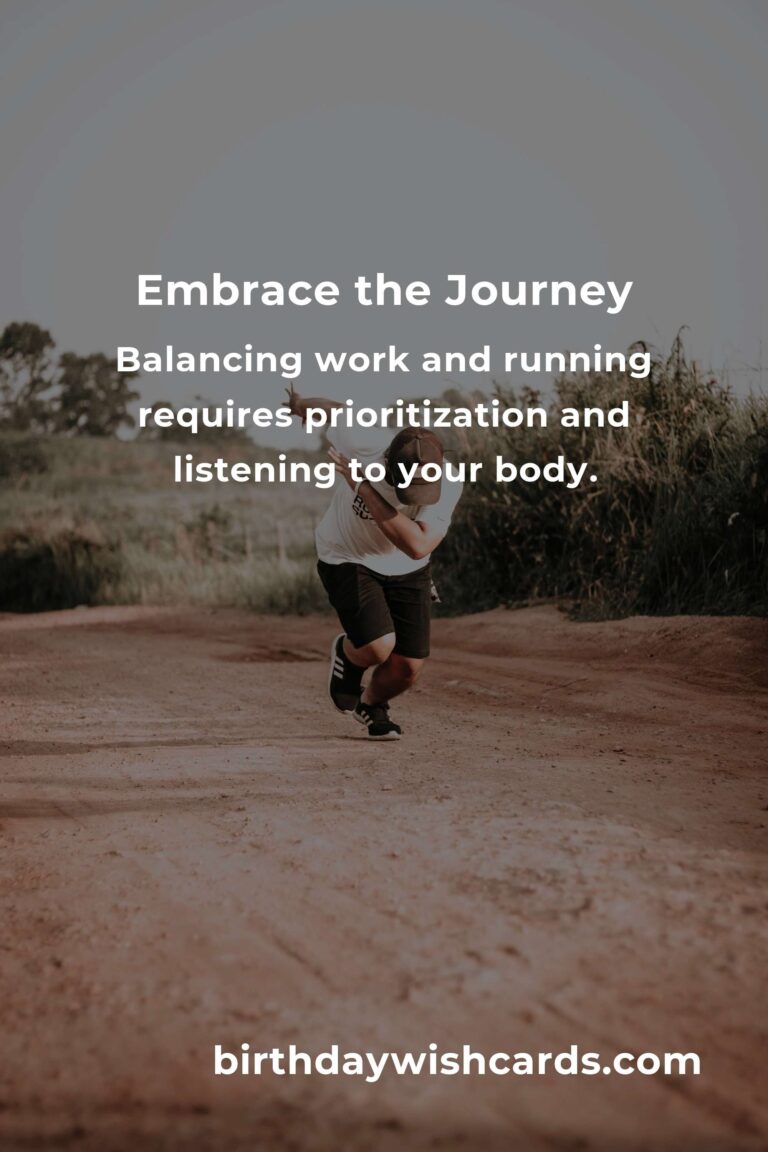 Embrace the Journey

Balancing work and running requires prioritization and listening to your body.

birthdaywishcards.com